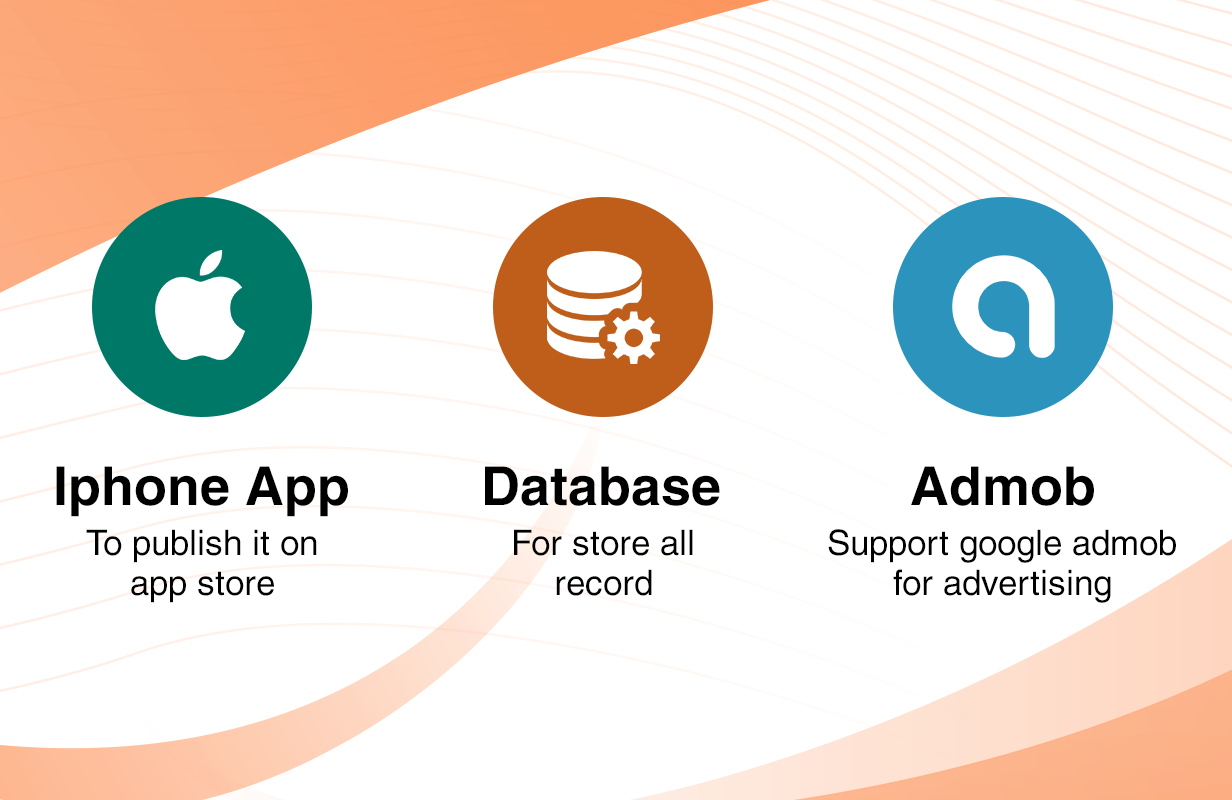 Iphone App
To publish it on app store

Database
For store all record

Admob
Support google admob for advertising